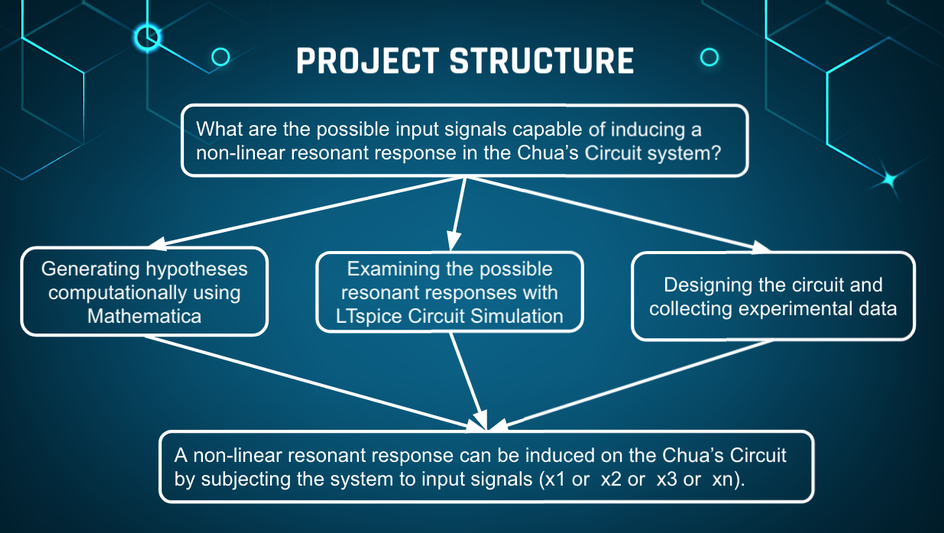 PROJECT STRUCTURE

What are the possible input signals capable of inducing a non-linear resonant response in the Chua's Circuit system?

Generating hypotheses computationally using Mathematica

Examining the possible resonant responses with LTspice Circuit Simulation

Designing the circuit and collecting experimental data

A non-linear resonant response can be induced on the Chua's Circuit by subjecting the system to input signals (x1 or x2 or x3 or xn).